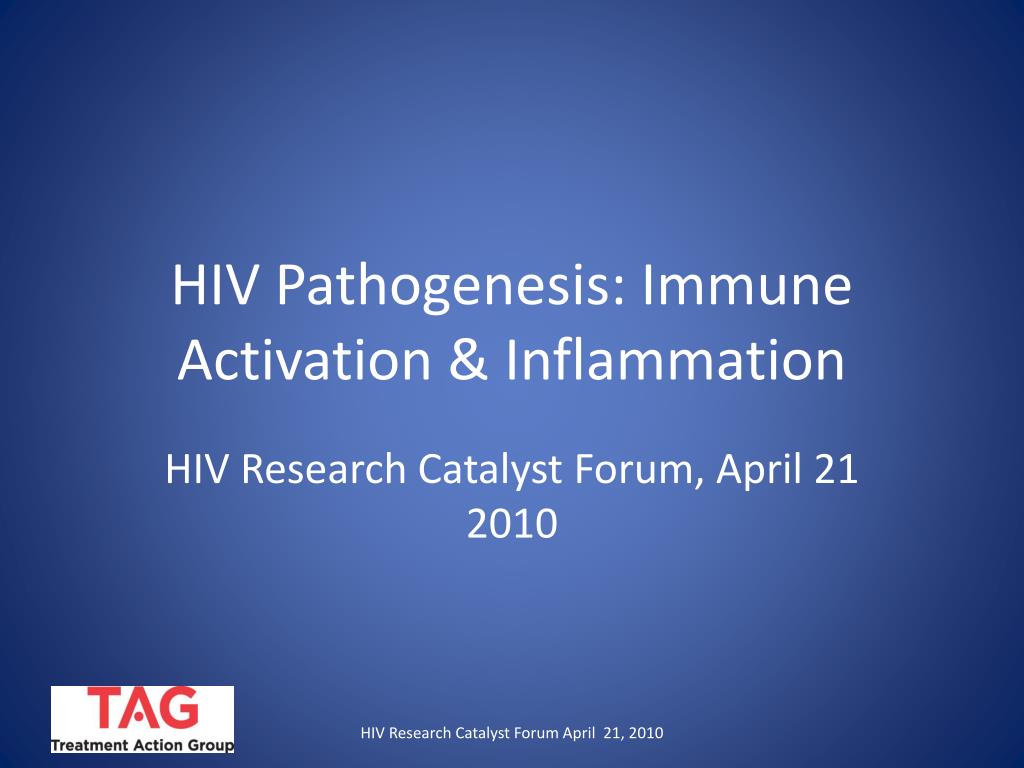 HIV Pathogenesis: Immune Activation & Inflammation

HIV Research Catalyst Forum, April 21 2010

TAG
Treatment Action Group

HIV Research Catalyst Forum April 21, 2010